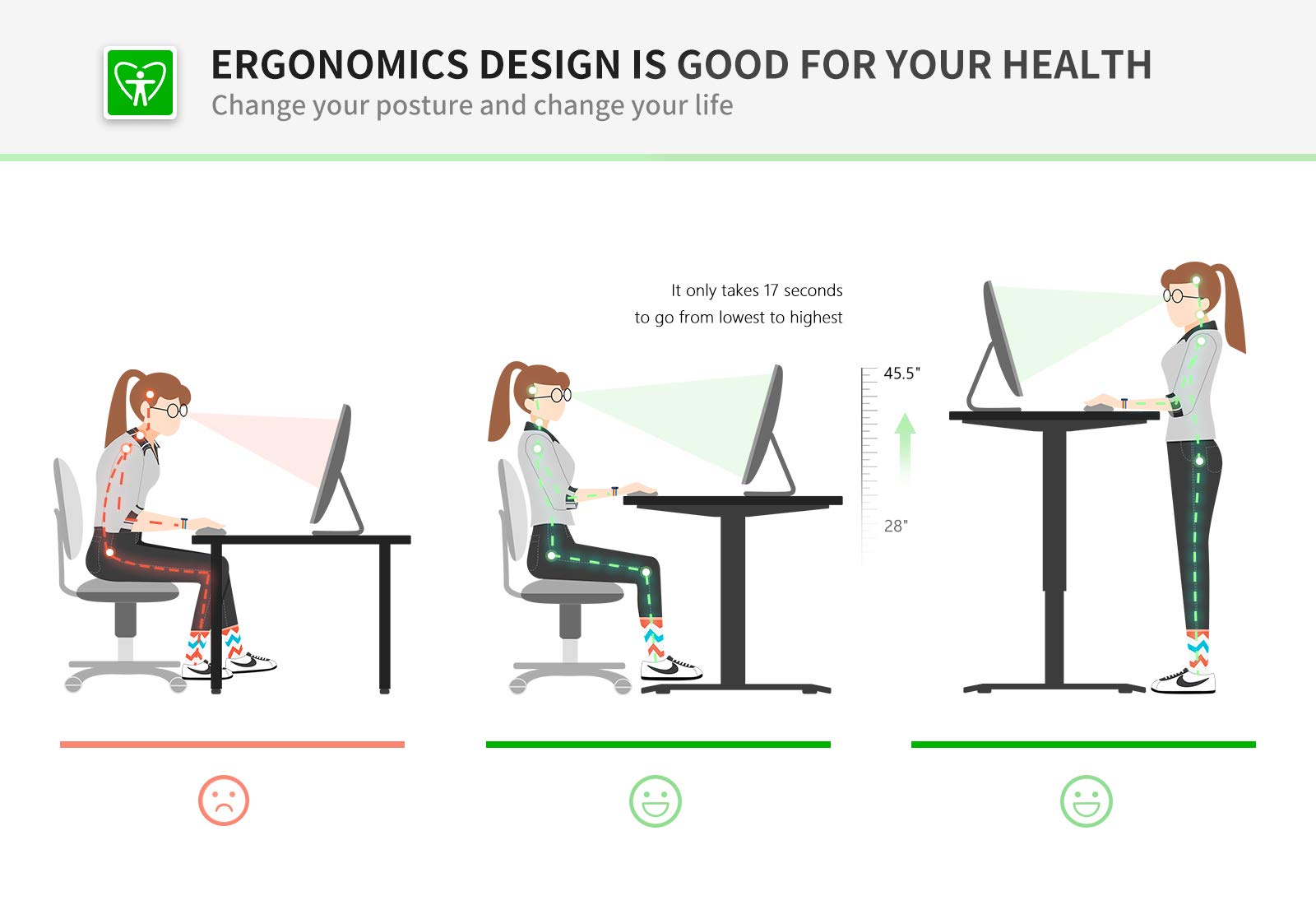 ERGONOMICS DESIGN IS GOOD FOR YOUR HEALTH
Change your posture and change your life

It only takes 17 seconds
to go from lowest to highest

45.5"

28"